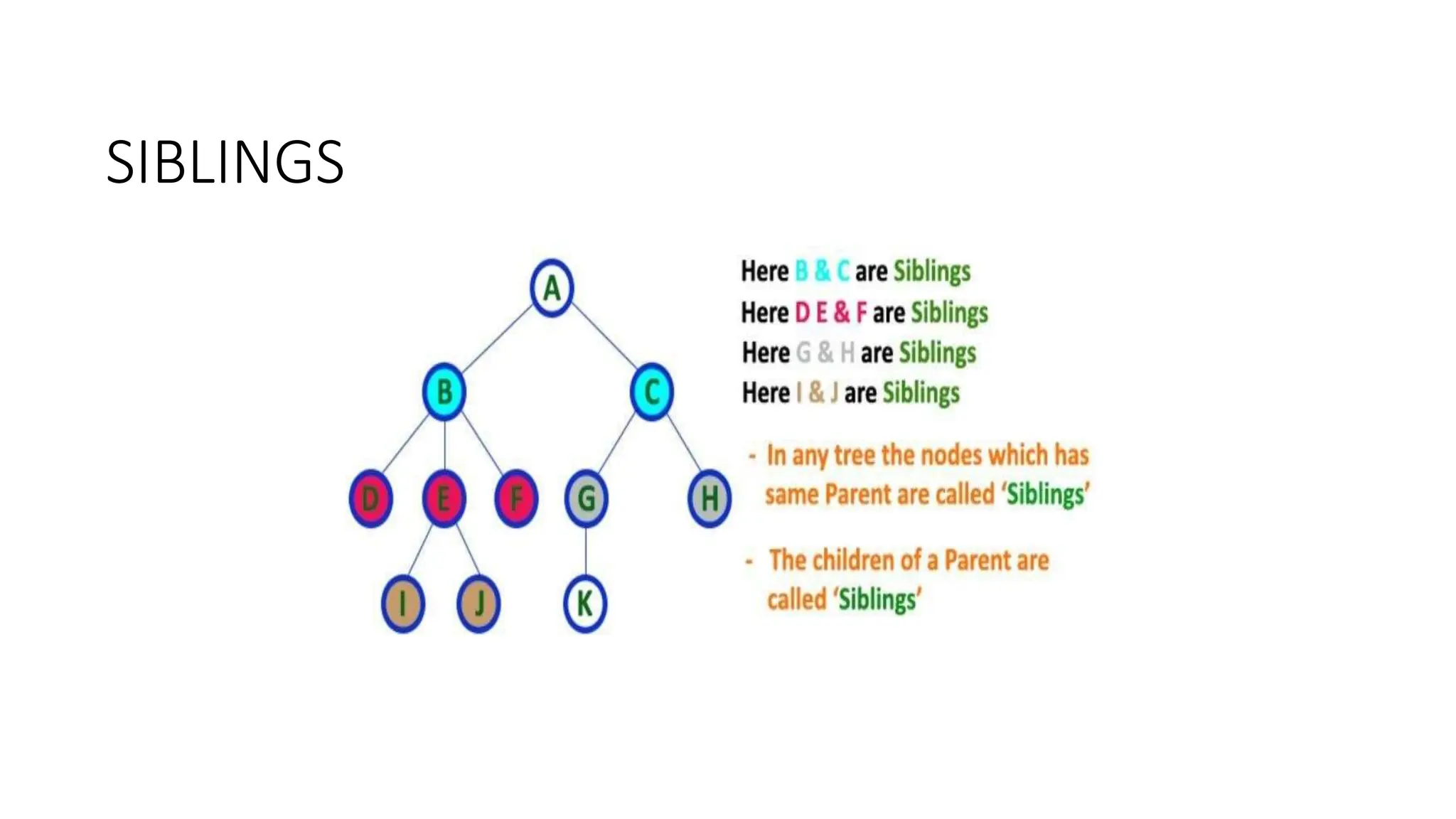 SIBLINGS

A

B C

D E F G H

I J K

Here B & C are Siblings
Here D E & F are Siblings
Here G & H are Siblings
Here I & J are Siblings

- In any tree the nodes which has same Parent are called 'Siblings'

- The children of a Parent are called 'Siblings'